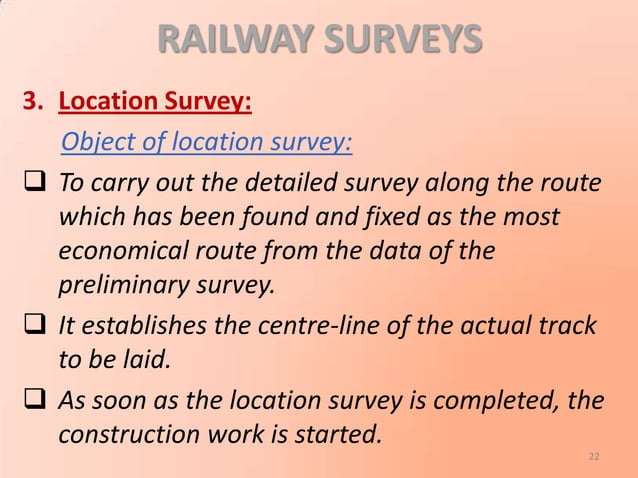 RAILWAY SURVEYS

3. Location Survey:

Object of location survey:

❑ To carry out the detailed survey along the route which has been found and fixed as the most economical route from the data of the preliminary survey.

❑ It establishes the centre-line of the actual track to be laid.

❑ As soon as the location survey is completed, the construction work is started.

22